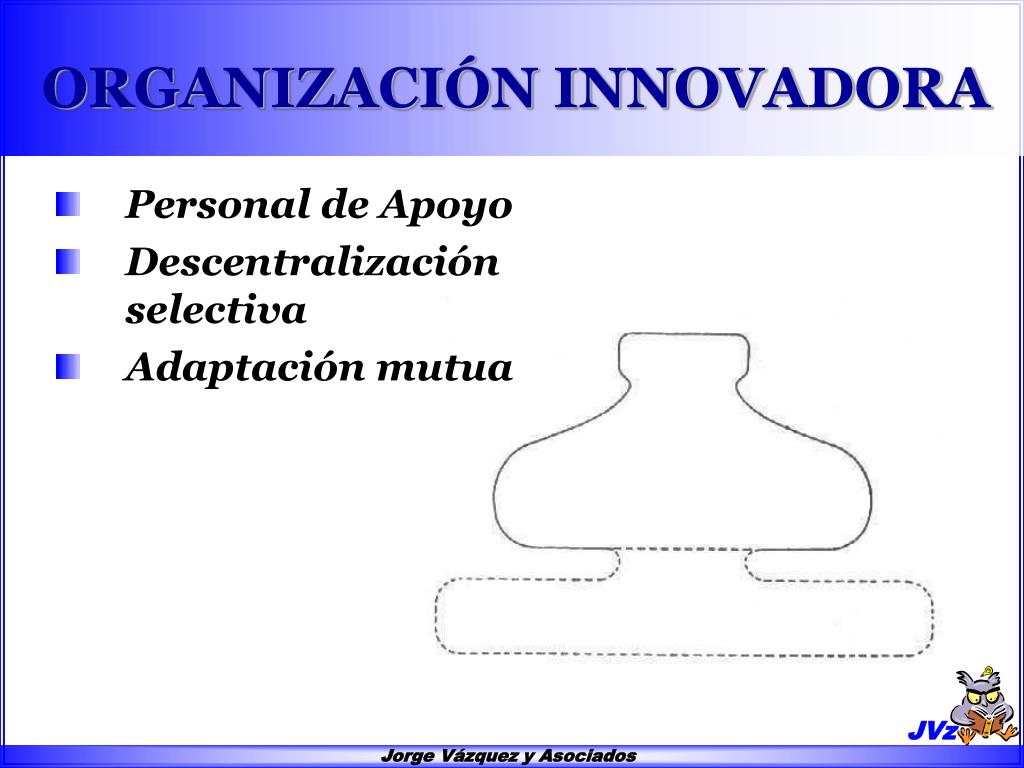 ORGANIZACIÓN INNOVADORA

Personal de Apoyo

Descentralización selectiva

Adaptación mutua

JVz

Jorge Vázquez y Asociados